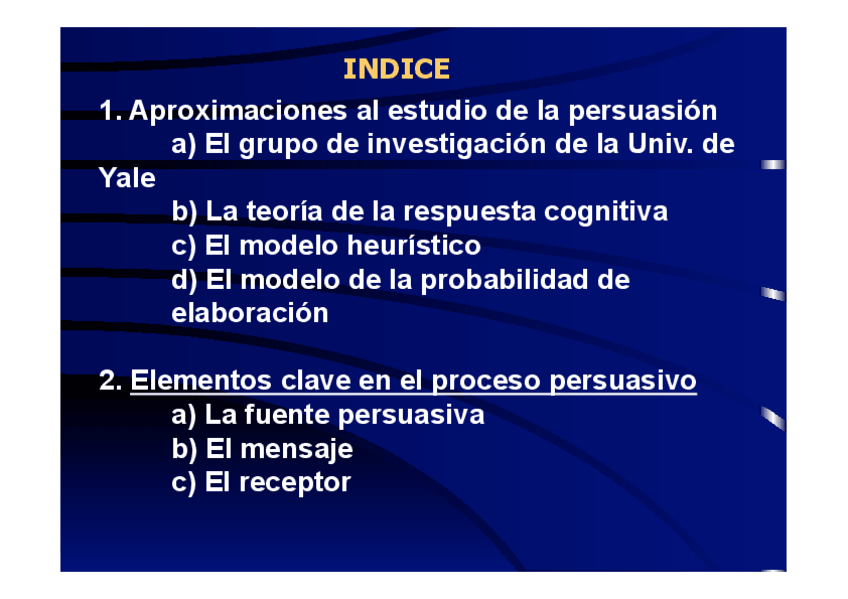 INDICE

1. Aproximaciones al estudio de la persuasión

a) El grupo de investigación de la Univ. de Yale

b) La teoría de la respuesta cognitiva

c) El modelo heurístico

d) El modelo de la probabilidad de elaboración

2. Elementos clave en el proceso persuasivo

a) La fuente persuasiva

b) El mensaje

c) El receptor